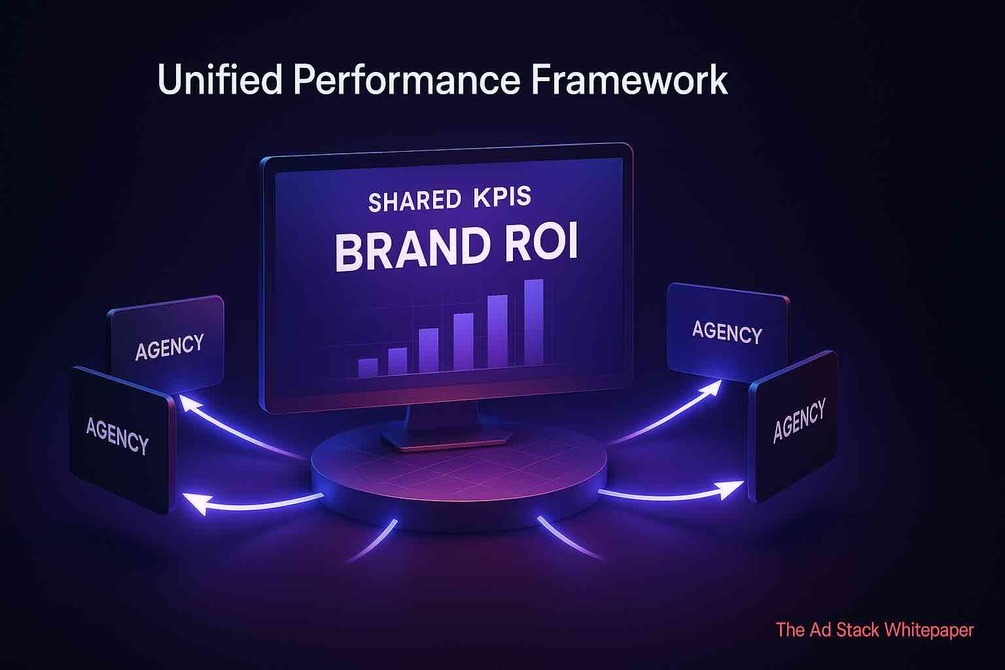 Unified Performance Framework

SHARED KPIS
BRAND ROI

AGENCY

AGENCY

AGENCY

AGENCY

The Ad Stack Whitepaper